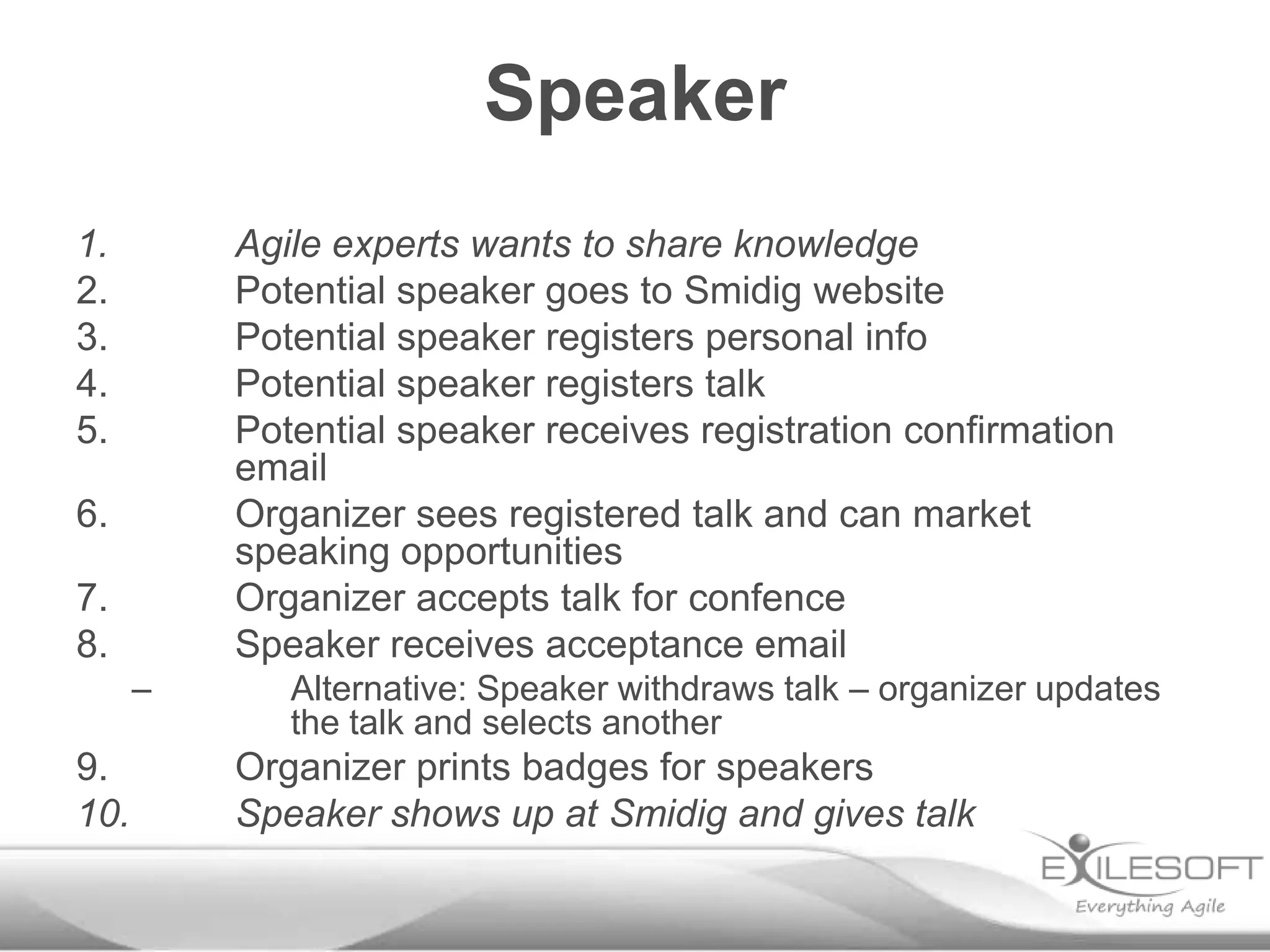 Speaker

1. Agile experts wants to share knowledge
2. Potential speaker goes to Smidig website
3. Potential speaker registers personal info
4. Potential speaker registers talk
5. Potential speaker receives registration confirmation email
6. Organizer sees registered talk and can market speaking opportunities
7. Organizer accepts talk for confence
8. Speaker receives acceptance email
– Alternative: Speaker withdraws talk – organizer updates the talk and selects another
9. Organizer prints badges for speakers
10. Speaker shows up at Smidig and gives talk

EXILESOFT
Everything Agile